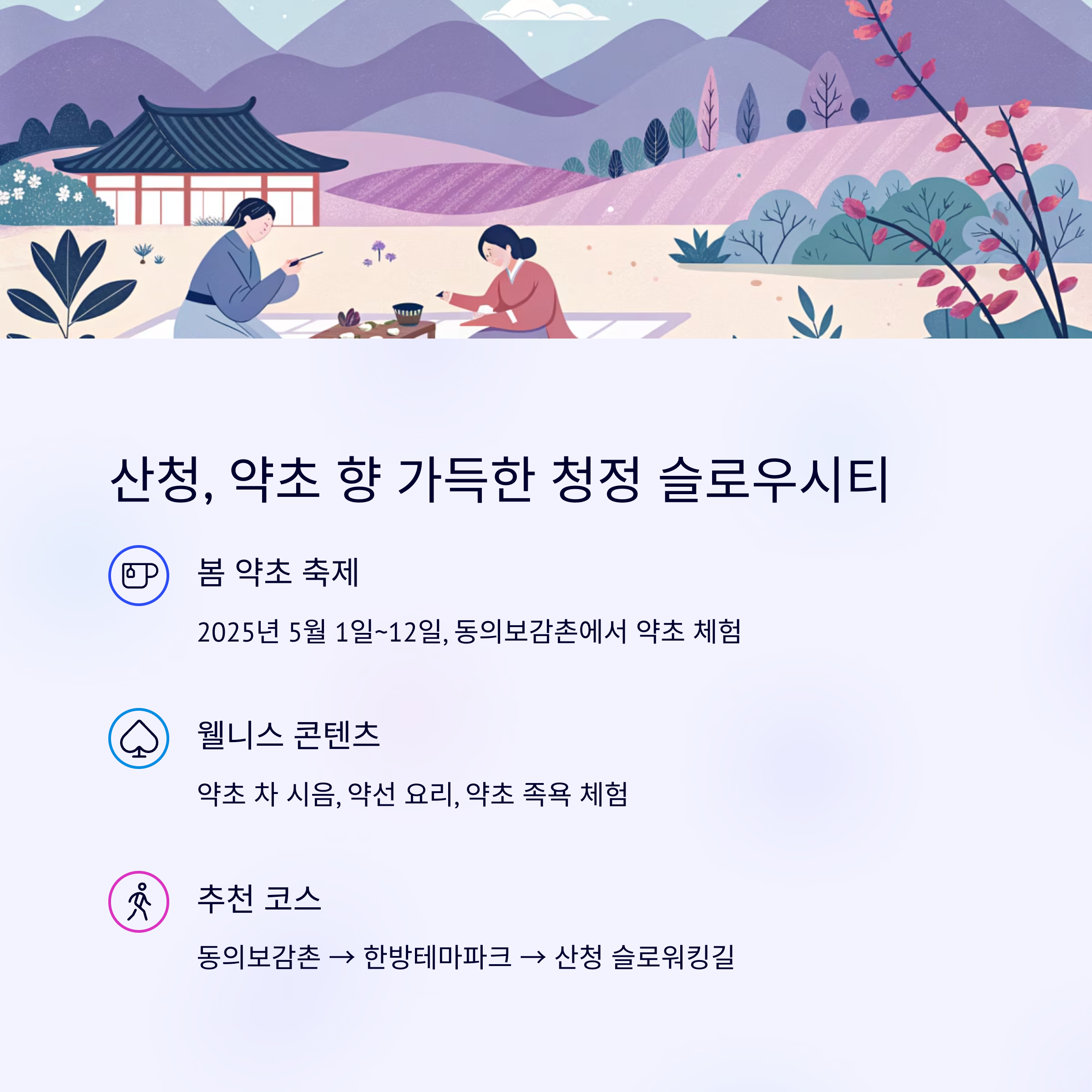 산청, 약초 향 가득한 청정 슬로우시티

봄 약초 축제

2025년 5월 1일~12일, 동의보감촌에서 약초 체험

웰니스 콘텐츠

약초 차 시음, 약선 요리, 약초 족욕 체험

추천 코스

동의보감촌 → 한방테마파크 → 산청 슬로워킹길